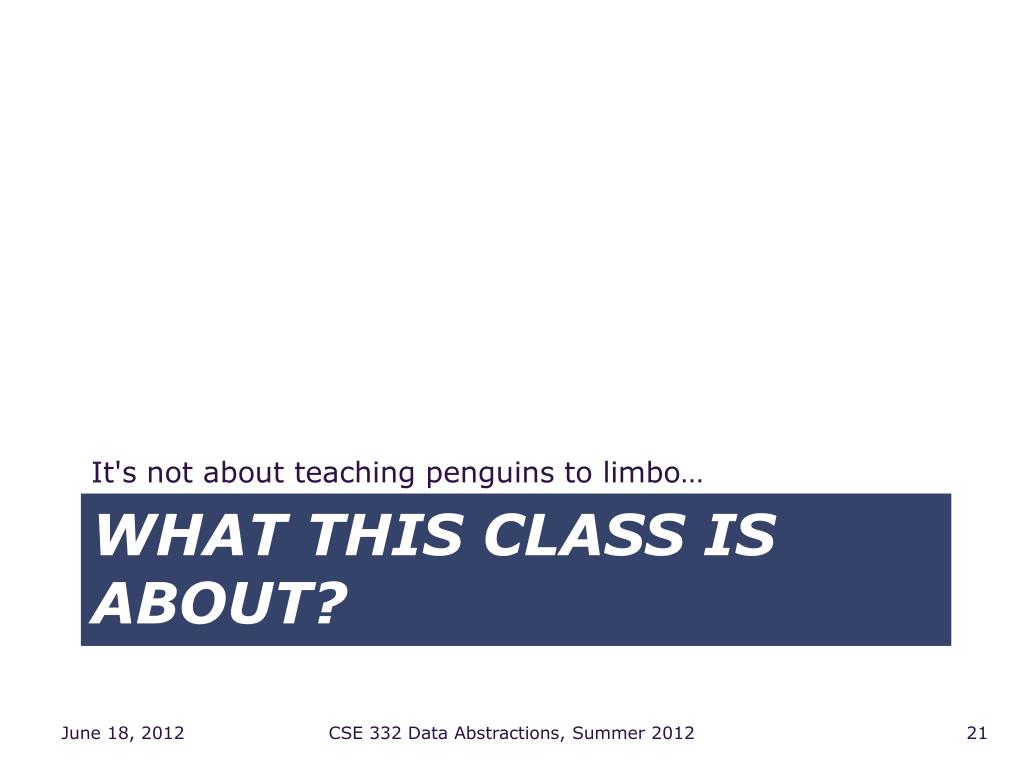 It's not about teaching penguins to limbo…

WHAT THIS CLASS IS ABOUT?

June 18, 2012

CSE 332 Data Abstractions, Summer 2012

21